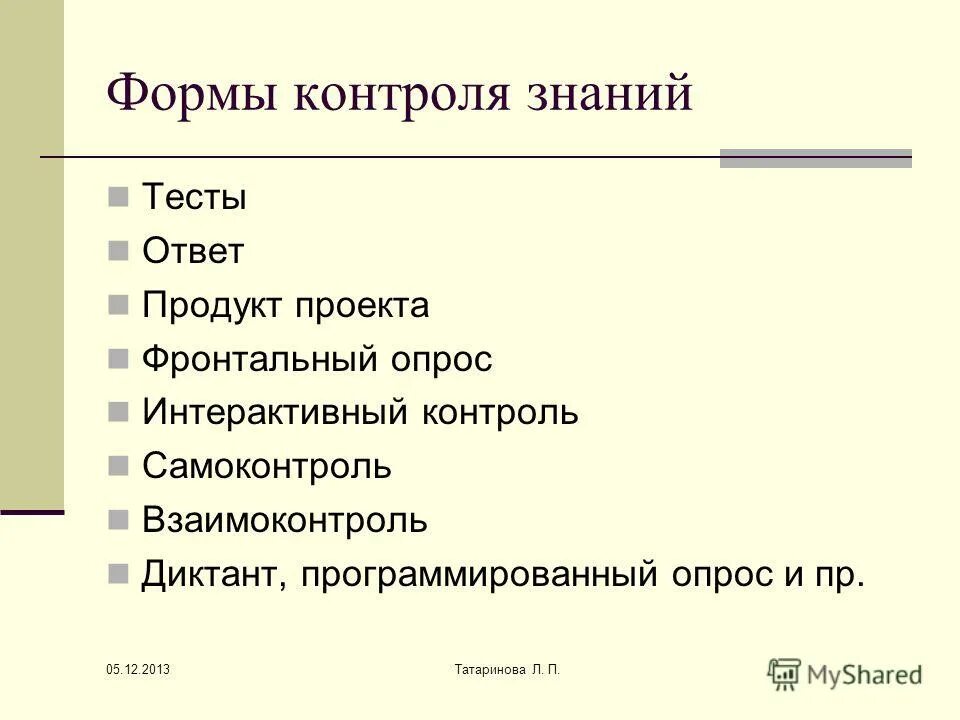 Формы контроля знаний

Тесты
Ответ
Продукт проекта
Фронтальный опрос
Интерактивный контроль
Самоконтроль
Взаимоконтроль
Диктант, программированный опрос и пр.

05.12.2013
Татаринова Л. П.
MyShared